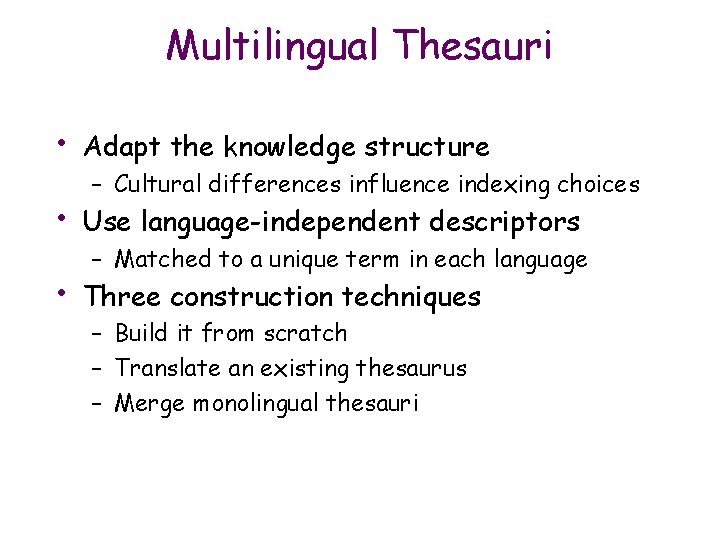 Multilingual Thesauri

• Adapt the knowledge structure
  – Cultural differences influence indexing choices
• Use language-independent descriptors
  – Matched to a unique term in each language
• Three construction techniques
  – Build it from scratch
  – Translate an existing thesaurus
  – Merge monolingual thesauri